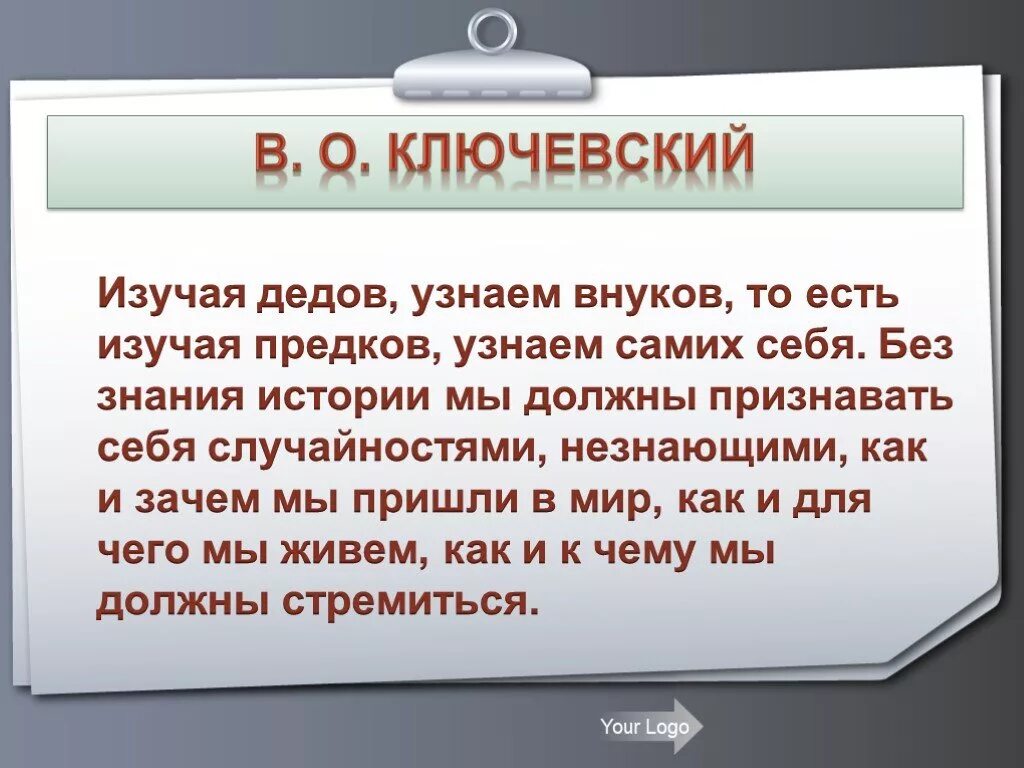 В. О. КЛЮЧЕВСКИЙ

Изучая дедов, узнаем внуков, то есть изучая предков, узнаем самих себя. Без знания истории мы должны признавать себя случайностями, незнающими, как и зачем мы пришли в мир, как и для чего мы живем, как и к чему мы должны стремиться.

Your Logo